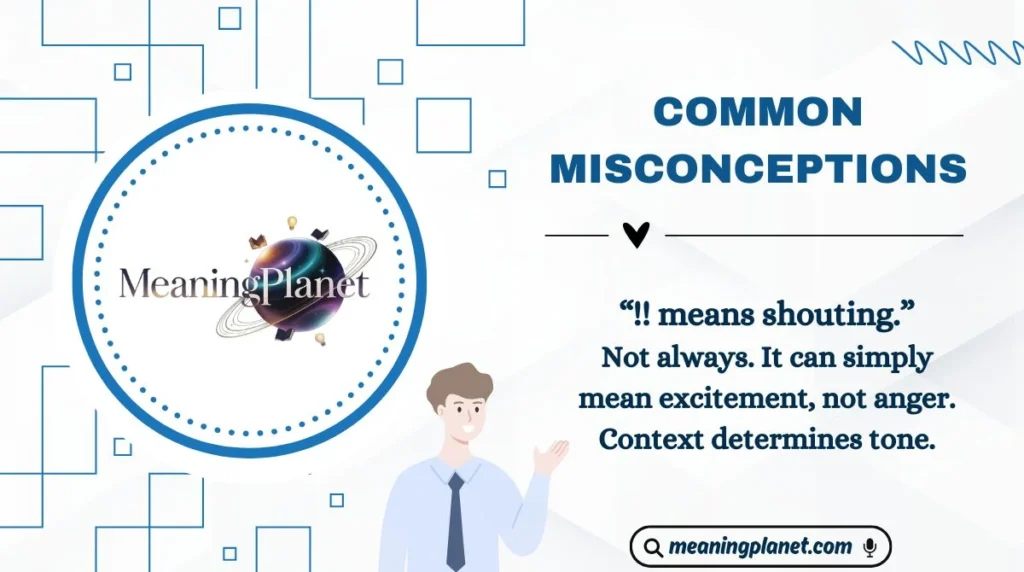 MeaningPlanet

COMMON MISCONCEPTIONS

“!! means shouting.”
Not always. It can simply mean excitement, not anger. Context determines tone.

meaningplanet.com